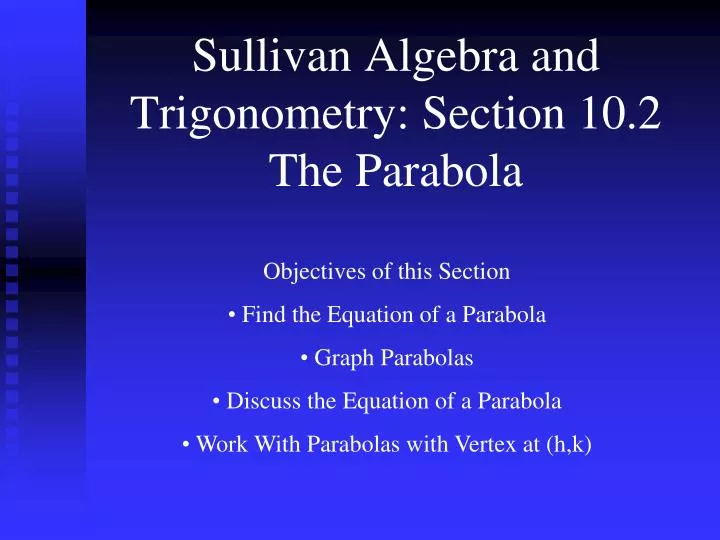 Sullivan Algebra and Trigonometry: Section 10.2 The Parabola

Objectives of this Section

• Find the Equation of a Parabola

• Graph Parabolas

• Discuss the Equation of a Parabola

• Work With Parabolas with Vertex at (h,k)